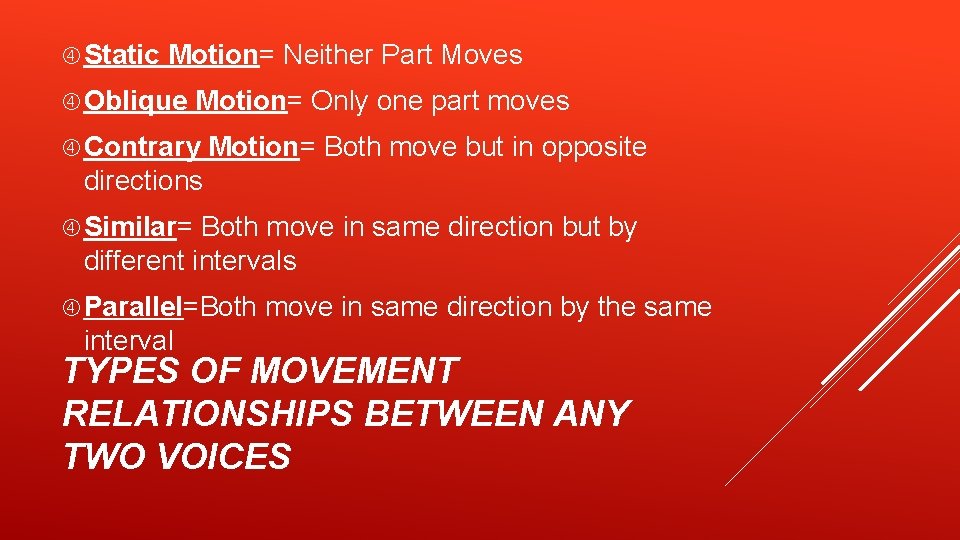 Static Motion= Neither Part Moves

Oblique Motion= Only one part moves

Contrary Motion= Both move but in opposite directions

Similar= Both move in same direction but by different intervals

Parallel=Both move in same direction by the same interval

TYPES OF MOVEMENT RELATIONSHIPS BETWEEN ANY TWO VOICES